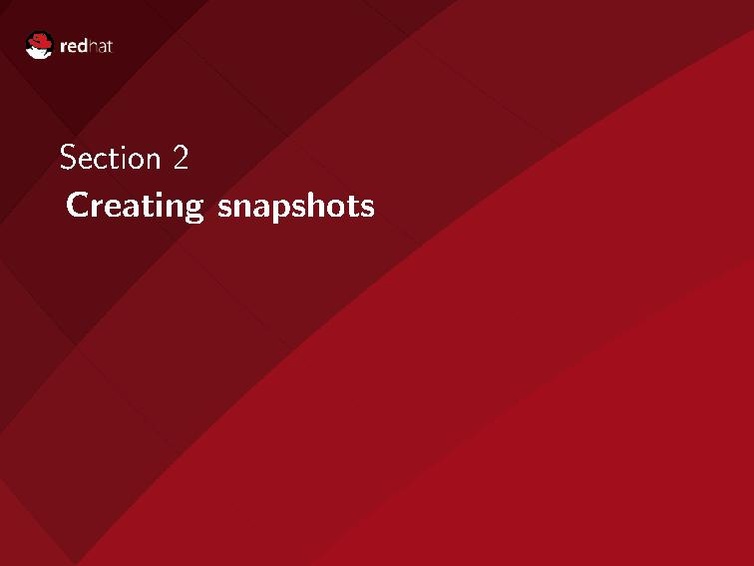 redhat

Section 2

Creating snapshots